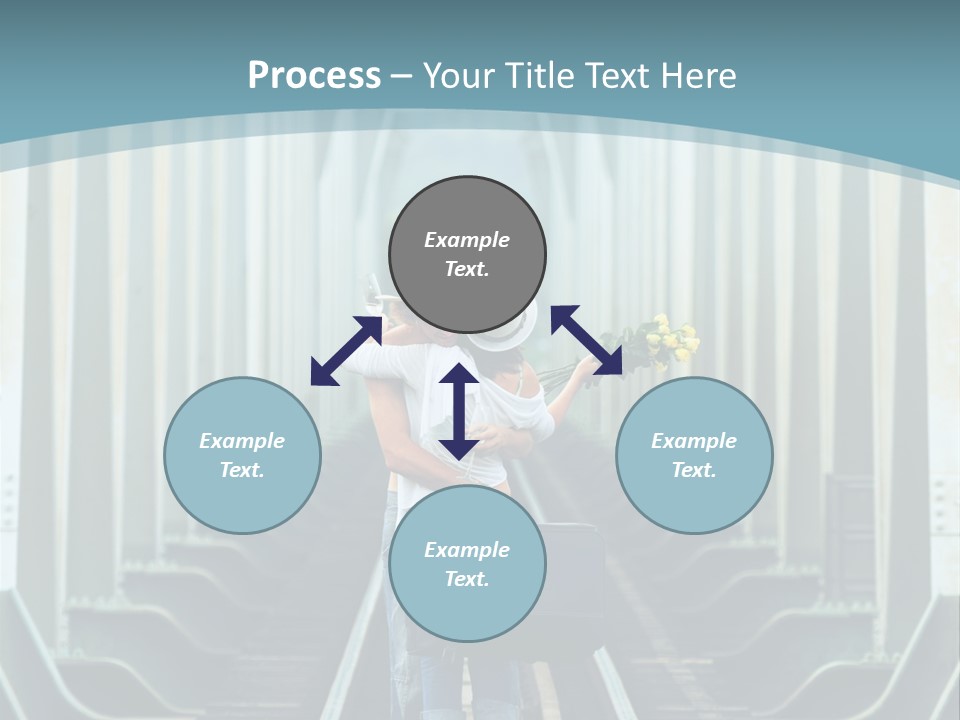 Process – Your Title Text Here

Example Text.

Example Text.

Example Text.

Example Text.